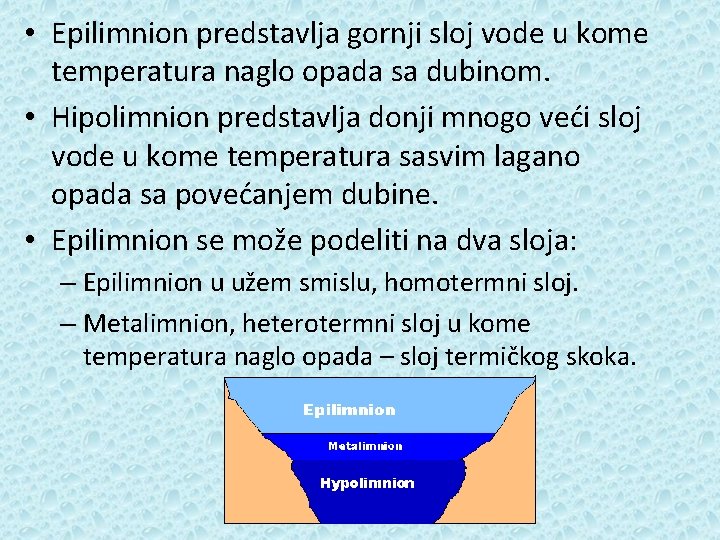 • Epilimnion predstavlja gornji sloj vode u kome temperatura naglo opada sa dubinom.

• Hipolimnion predstavlja donji mnogo veći sloj vode u kome temperatura sasvim lagano opada sa povećanjem dubine.

• Epilimnion se može podeliti na dva sloja:
– Epilimnion u užem smislu, homotermni sloj.
– Metalimnion, heterotermni sloj u kome temperatura naglo opada – sloj termičkog skoka.

Epilimnion
Metalimnion
Hypolimnion